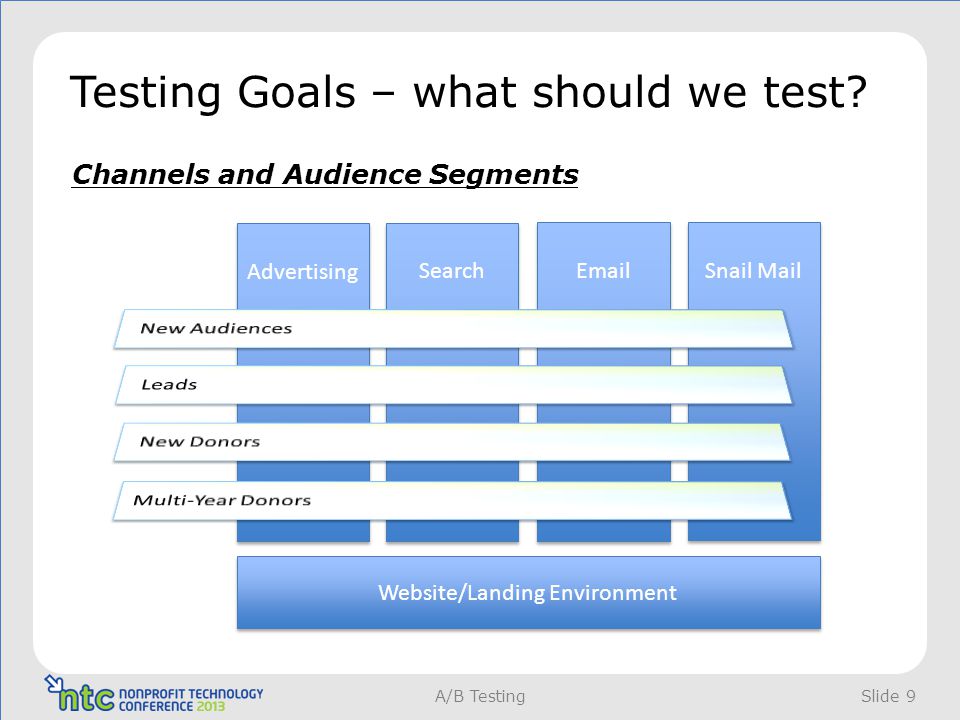 Testing Goals – what should we test?

Channels and Audience Segments

Advertising

Search

Email

Snail Mail

New Audiences

Leads

New Donors

Multi-Year Donors

Website/Landing Environment

ntc NONPROFIT TECHNOLOGY CONFERENCE 2013

A/B Testing

Slide 9